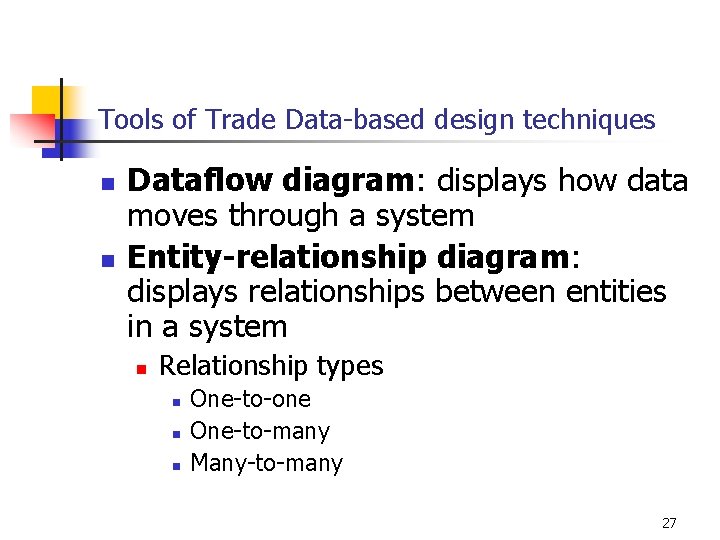 Tools of Trade Data-based design techniques

- **Dataflow diagram**: displays how data moves through a system
- **Entity-relationship diagram**: displays relationships between entities in a system
  - Relationship types
    - One-to-one
    - One-to-many
    - Many-to-many

27